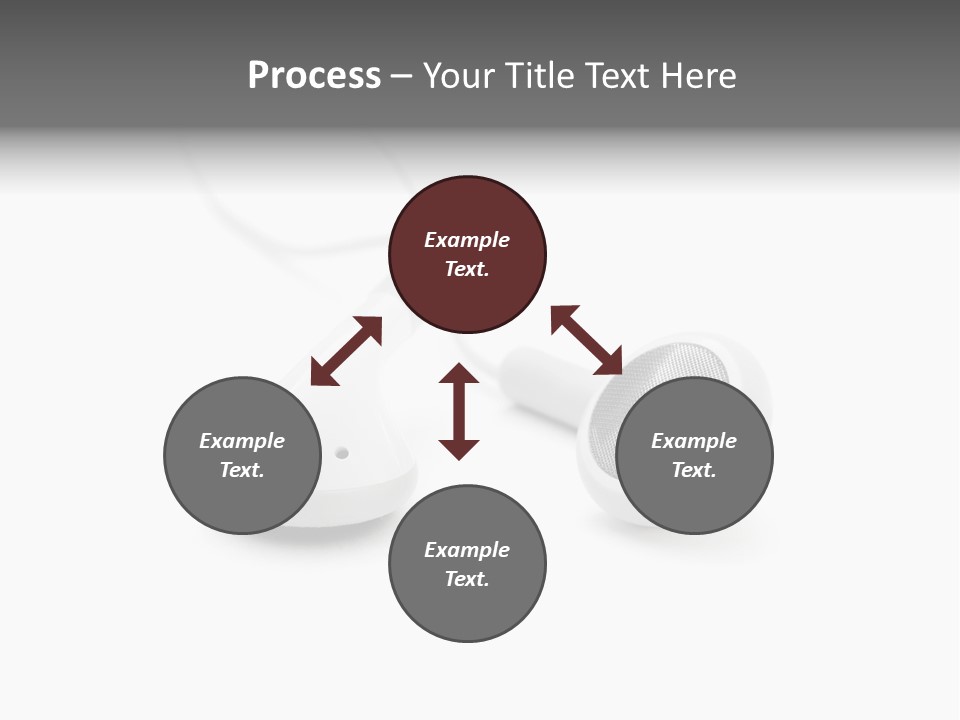 Process – Your Title Text Here

Example Text.

Example Text.

Example Text.

Example Text.